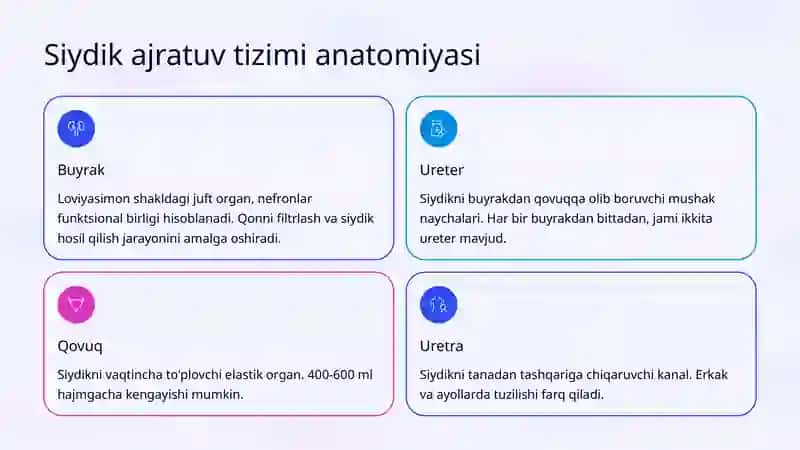 Siydik ajratuv tizimi anatomiyasi

Buyrak

Loviyasimon shakldagi juft organ, nefronlar funktsional birligi hisoblanadi. Qonni filtrlash va siydik hosil qilish jarayonini amalga oshiradi.

Ureter

Siydikni buyrakdan qovuqqa olib boruvchi mushak naychalari. Har bir buyrakdan bittadan, jami ikkita ureter mavjud.

Qovuq

Siydikni vaqtincha to'plovchi elastik organ. 400-600 ml hajmgacha kengayishi mumkin.

Uretra

Siydikni tanadan tashqariga chiqaruvchi kanal. Erkak va ayollarda tuzilishi farq qiladi.